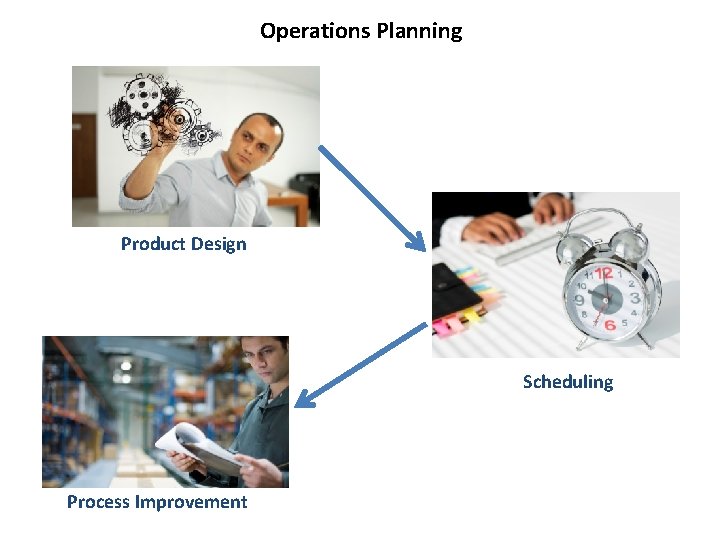 Operations Planning

Product Design

Scheduling

Process Improvement